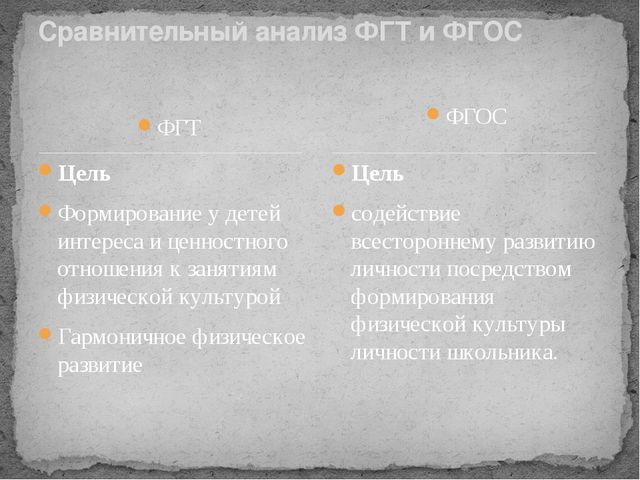 Сравнительный анализ ФГТ и ФГОС

ФГТ

Цель

Формирование у детей интереса и ценностного отношения к занятиям физической культурой

Гармоничное физическое развитие

ФГОС

Цель

содействие всестороннему развитию личности посредством формирования физической культуры личности школьника.